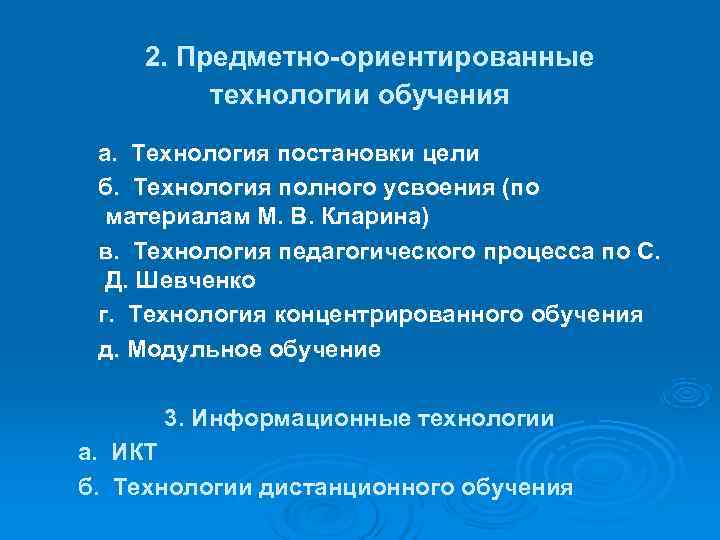 2. Предметно-ориентированные технологии обучения

а. Технология постановки цели

б. Технология полного усвоения (по материалам М. В. Кларина)

в. Технология педагогического процесса по С. Д. Шевченко

г. Технология концентрированного обучения

д. Модульное обучение

3. Информационные технологии

а. ИКТ

б. Технологии дистанционного обучения